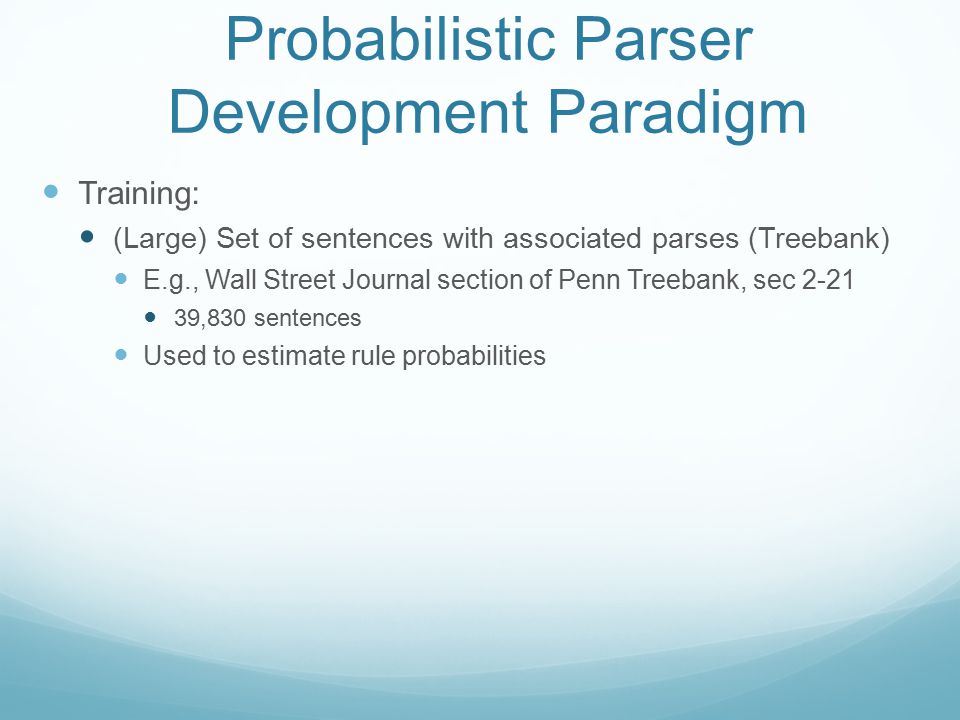 Probabilistic Parser Development Paradigm

- Training:
  - (Large) Set of sentences with associated parses (Treebank)
    - E.g., Wall Street Journal section of Penn Treebank, sec 2-21
      - 39,830 sentences
    - Used to estimate rule probabilities